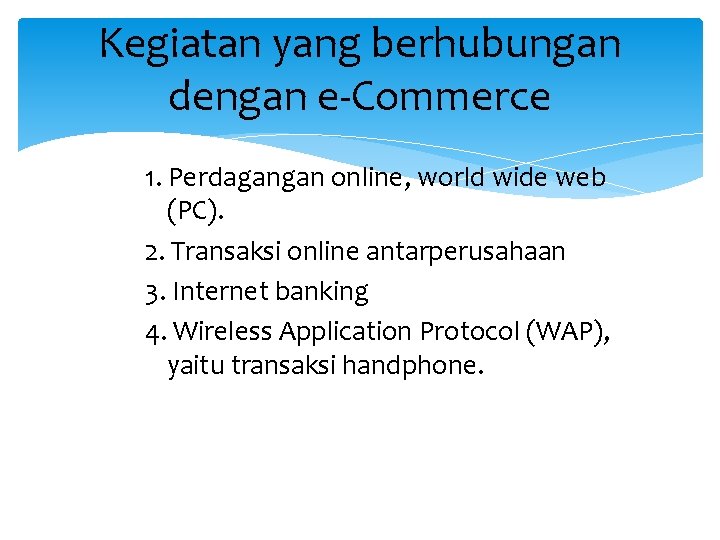 Kegiatan yang berhubungan dengan e-Commerce

1. Perdagangan online, world wide web (PC).
2. Transaksi online antarperusahaan
3. Internet banking
4. Wireless Application Protocol (WAP), yaitu transaksi handphone.